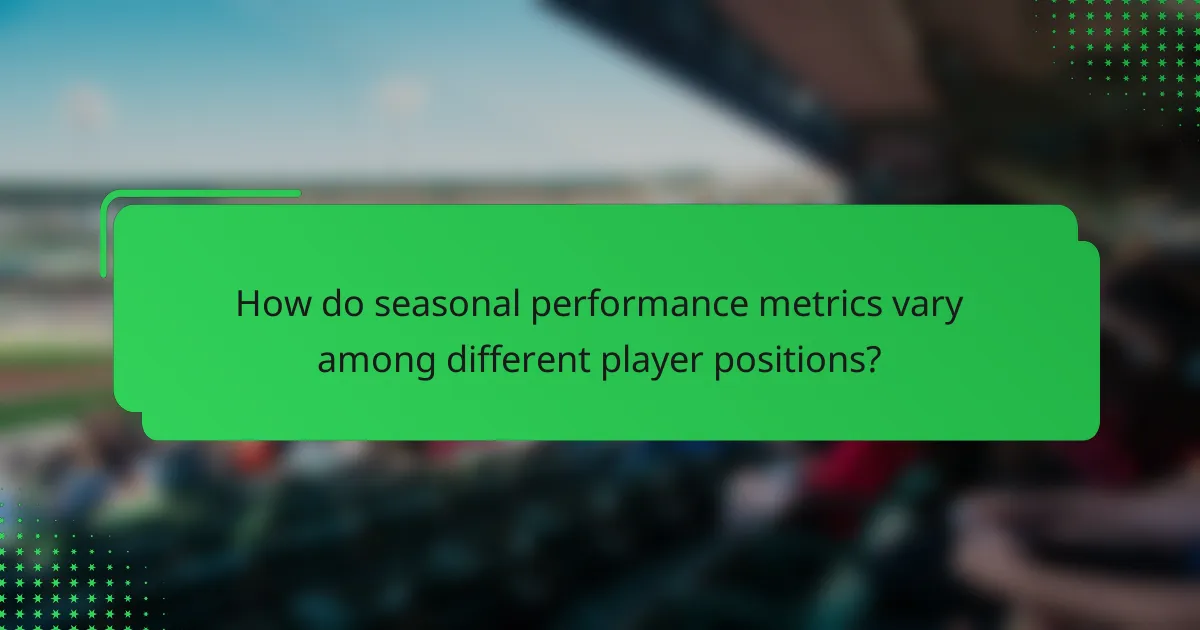 How do seasonal performance metrics vary among different player positions?